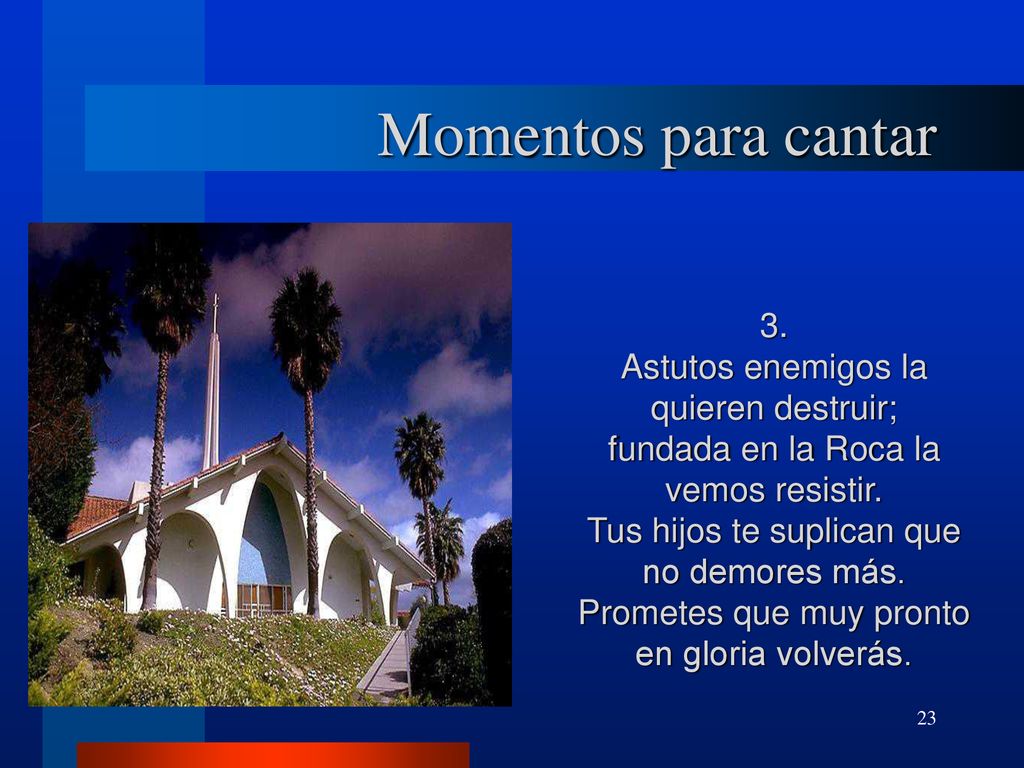 Momentos para cantar

3.
Astutos enemigos la quieren destruir;
fundada en la Roca la vemos resistir.
Tus hijos te suplican que no demores más.
Prometes que muy pronto en gloria volverás.

23